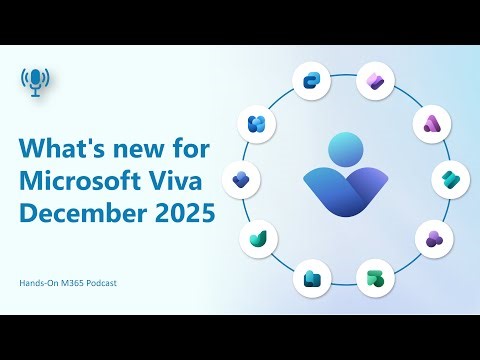 What's new for Microsoft Viva December 2025

Hands-On M365 Podcast